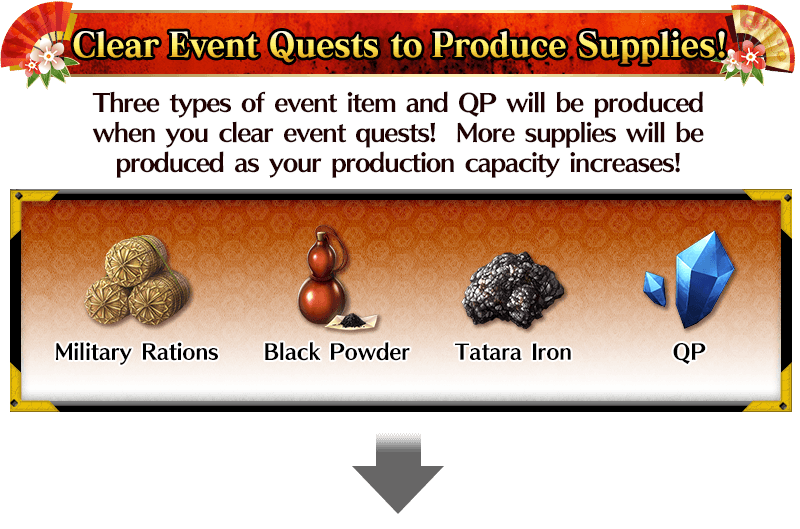 Clear Event Quests to Produce Supplies!

Three types of event item and QP will be produced when you clear event quests! More supplies will be produced as your production capacity increases!

Military Rations

Black Powder

Tatara Iron

QP